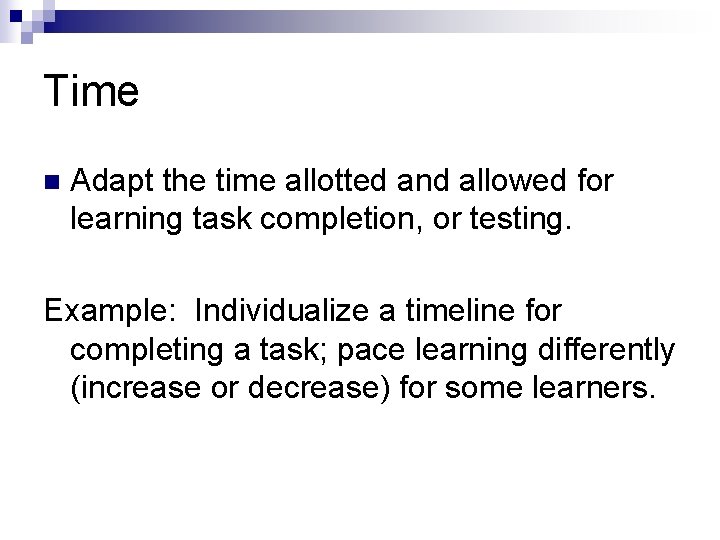 Time

Adapt the time allotted and allowed for learning task completion, or testing.

Example: Individualize a timeline for completing a task; pace learning differently (increase or decrease) for some learners.